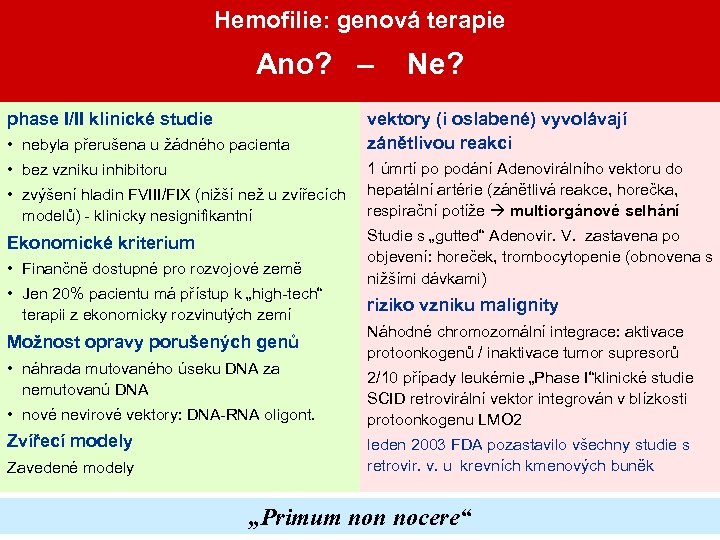 Hemofilie: genová terapie

Ano? – Ne?

phase I/II klinické studie

• nebyla přerušena u žádného pacienta
• bez vzniku inhibitoru
• zvýšení hladin FVIII/FIX (nižší než u zvířecích modelů) - klinicky nesignifikantní

Ekonomické kriterium

• Finančně dostupné pro rozvojové země
• Jen 20% pacientu má přístup k „high-tech“ terapii z ekonomicky rozvinutých zemí

Možnost opravy porušených genů

• náhrada mutovaného úseku DNA za nemutovanú DNA
• nové nevirové vektory: DNA-RNA oligont.

Zvířecí modely

Zavedené modely

vektory (i oslabené) vyvolávají zánětlivou reakci

1 úmrtí po podání Adenovirálního vektoru do hepatální artérie (zánětlivá reakce, horečka, respirační potíže → multiorgánové selhání

Studie s „gutted“ Adenovir. V. zastavena po objevení: horeček, trombocytopenie (obnovena s nižšími dávkami)

riziko vzniku malignity

Náhodné chromozomální integrace: aktivace protoonkogenů / inaktivace tumor supresorů

2/10 případy leukémie „Phase I“klinické studie SCID retrovirální vektor integrován v blízkosti protoonkogenu LMO2

leden 2003 FDA pozastavilo všechny studie s retrovir. v. u krevních kmenových buněk

„Primum non nocere“